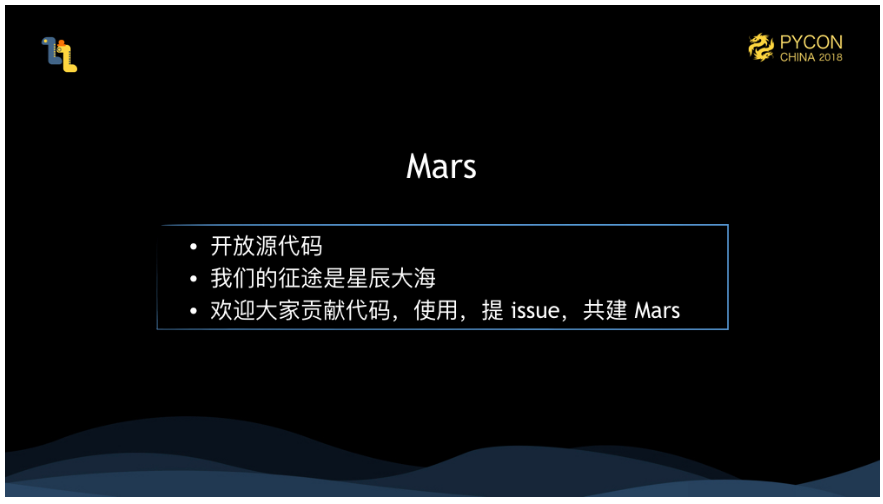 PYCON
CHINA 2018

Mars

• 开放源代码
• 我们的征途是星辰大海
• 欢迎大家贡献代码，使用，提 issue，共建 Mars